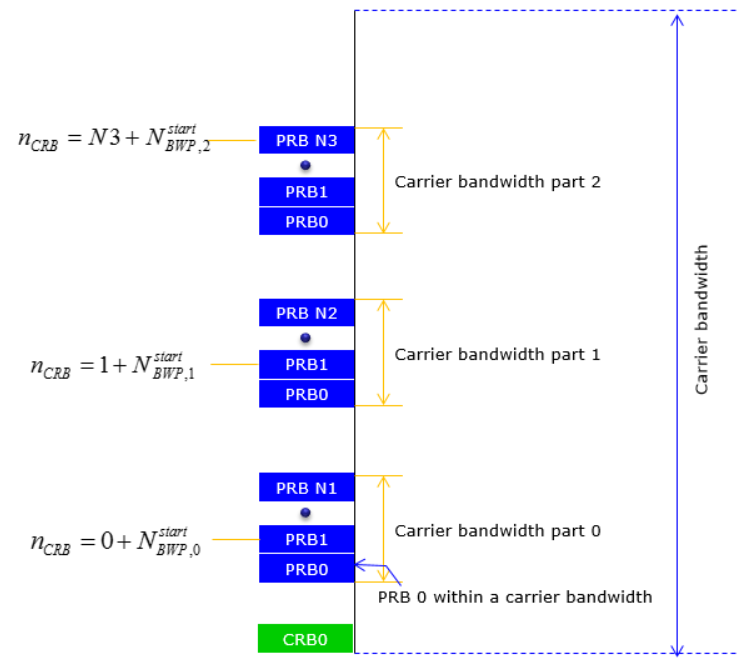 $n_{CRB} = N3 + N_{BWP,2}^{start}$

PRB N3

PRB1

PRB0

Carrier bandwidth part 2

PRB N2

$n_{CRB} = 1 + N_{BWP,1}^{start}$

PRB1

PRB0

Carrier bandwidth part 1

PRB N1

$n_{CRB} = 0 + N_{BWP,0}^{start}$

PRB1

PRB0

Carrier bandwidth part 0

PRB 0 within a carrier bandwidth

CRB0

Carrier bandwidth